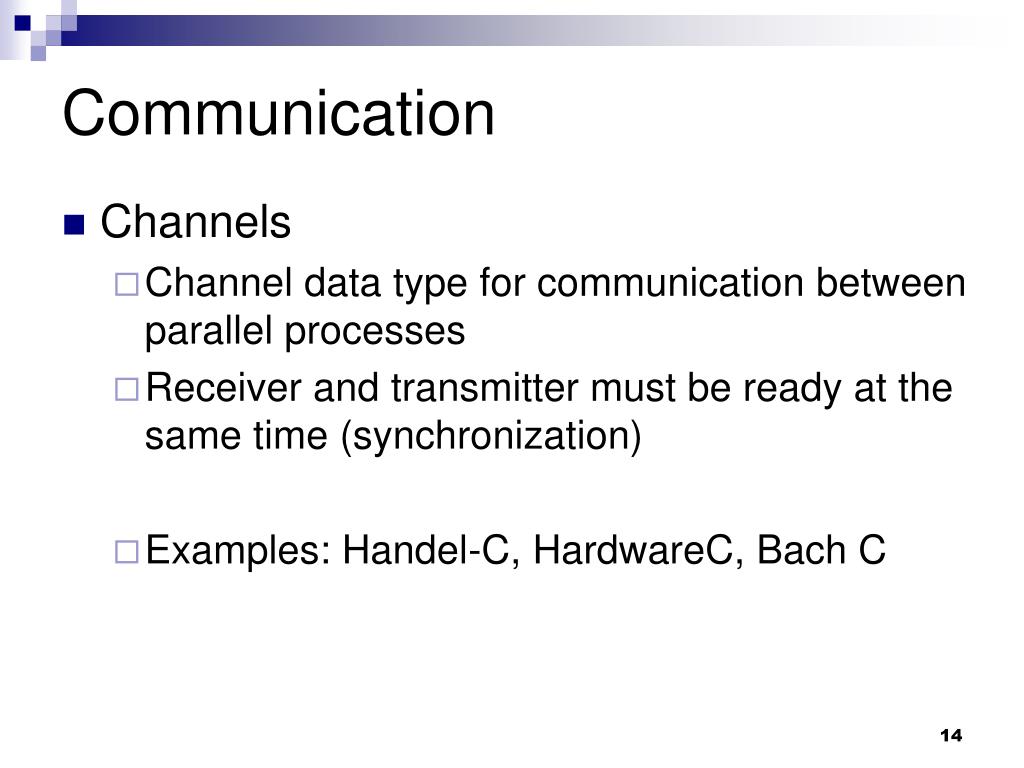 Communication

Channels

Channel data type for communication between parallel processes

Receiver and transmitter must be ready at the same time (synchronization)

Examples: Handel-C, HardwareC, Bach C

14